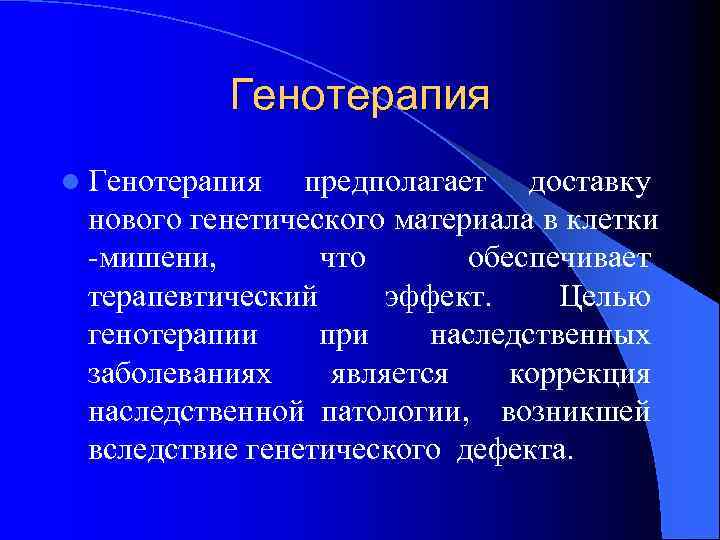 Генотерапия

Генотерапия предполагает доставку нового генетического материала в клетки -мишени, что обеспечивает терапевтический эффект. Целью генотерапии при наследственных заболеваниях является коррекция наследственной патологии, возникшей вследствие генетического дефекта.